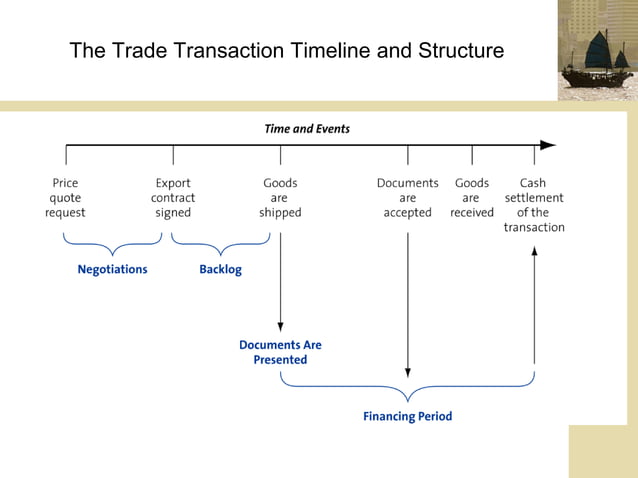 The Trade Transaction Timeline and Structure

Time and Events

Price quote request

Export contract signed

Goods are shipped

Documents are accepted

Goods are received

Cash settlement of the transaction

Negotiations

Backlog

Documents Are Presented

Financing Period